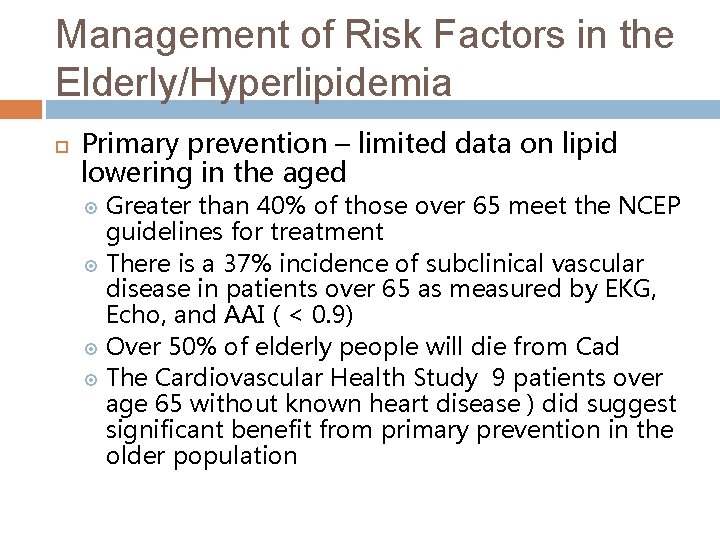 Management of Risk Factors in the Elderly/Hyperlipidemia

Primary prevention – limited data on lipid lowering in the aged

Greater than 40% of those over 65 meet the NCEP guidelines for treatment

There is a 37% incidence of subclinical vascular disease in patients over 65 as measured by EKG, Echo, and AAI ( < 0.9)

Over 50% of elderly people will die from Cad

The Cardiovascular Health Study 9 patients over age 65 without known heart disease ) did suggest significant benefit from primary prevention in the older population